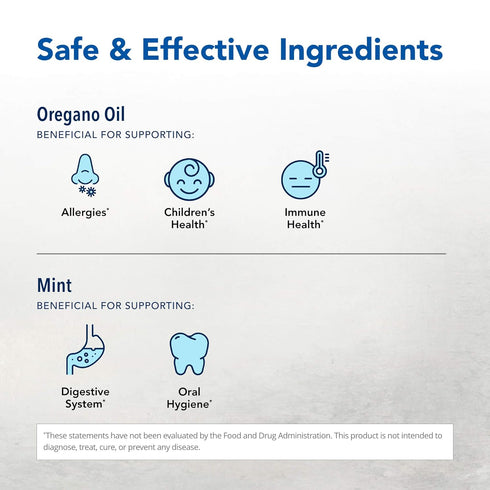 Safe & Effective Ingredients

Oregano Oil

BENEFICIAL FOR SUPPORTING:

Allergies*

Children's Health*

Immune Health*

Mint

BENEFICIAL FOR SUPPORTING:

Digestive System*

Oral Hygiene*

*These statements have not been evaluated by the Food and Drug Administration. This product is not intended to diagnose, treat, cure, or prevent any disease.